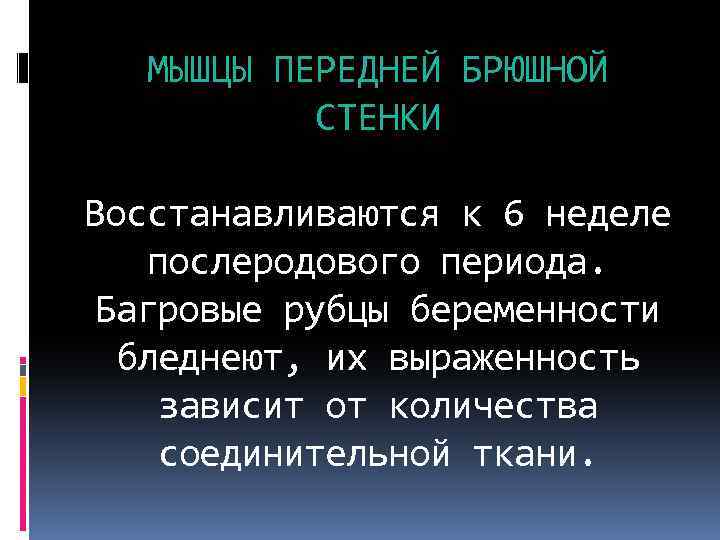 МЫШЦЫ ПЕРЕДНЕЙ БРЮШНОЙ СТЕНКИ

Восстанавливаются к 6 неделе послеродового периода. Багровые рубцы беременности бледнеют, их выраженность зависит от количества соединительной ткани.